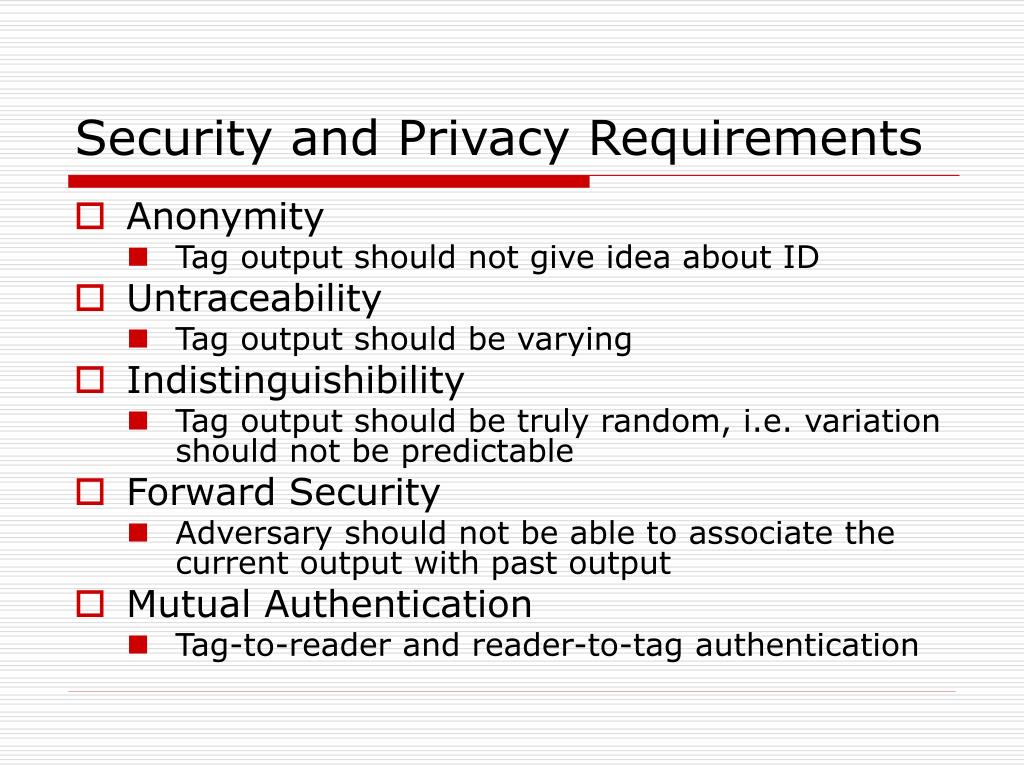 Security and Privacy Requirements

Anonymity

Tag output should not give idea about ID

Untraceability

Tag output should be varying

Indistinguishibility

Tag output should be truly random, i.e. variation should not be predictable

Forward Security

Adversary should not be able to associate the current output with past output

Mutual Authentication

Tag-to-reader and reader-to-tag authentication